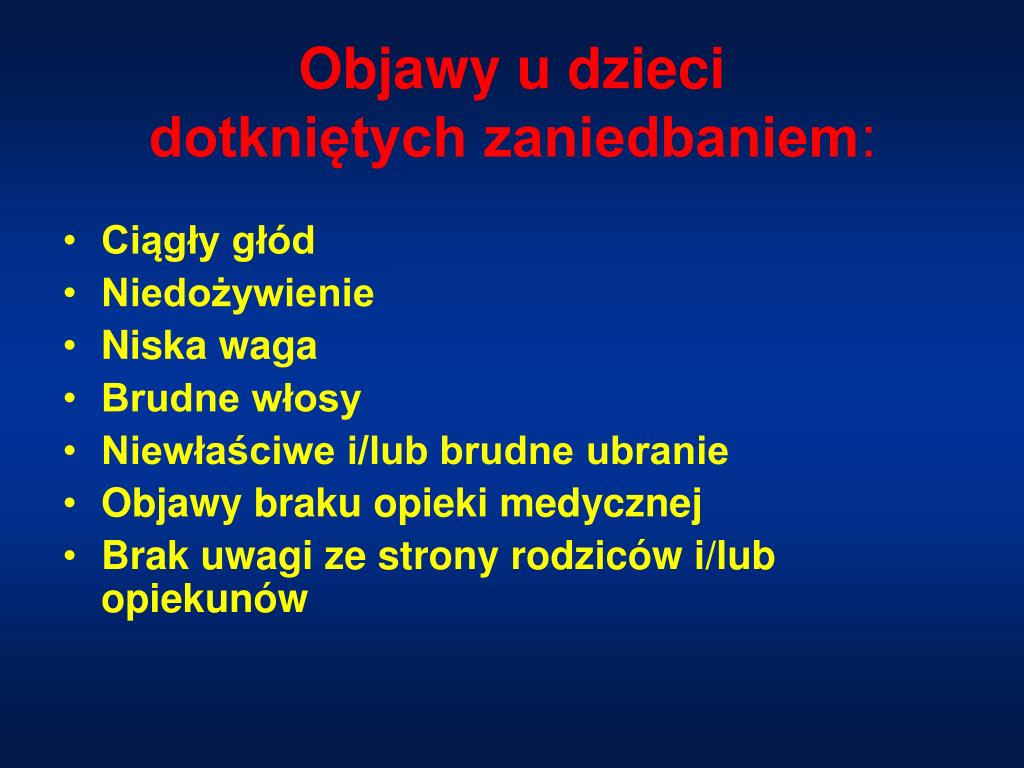 Objawy u dzieci
dotkniętych zaniedbaniem:

• Ciągły głód
• Niedożywienie
• Niska waga
• Brudne włosy
• Niewłaściwe i/lub brudne ubranie
• Objawy braku opieki medycznej
• Brak uwagi ze strony rodziców i/lub opiekunów